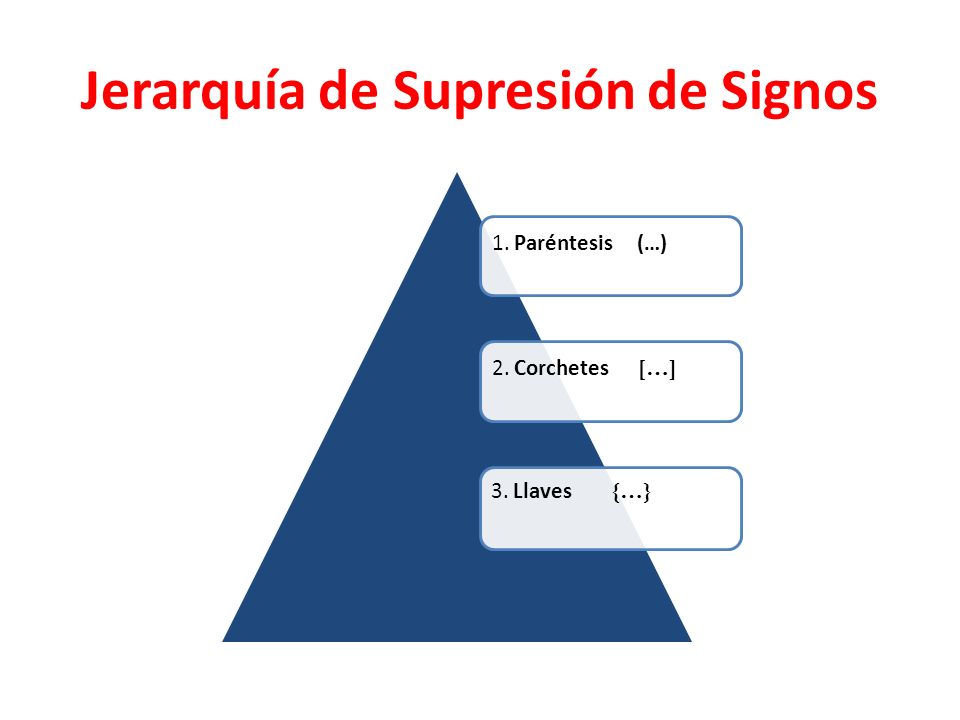 Jerarquía de Supresión de Signos

1. Paréntesis (…)

2. Corchetes […]

3. Llaves {…}